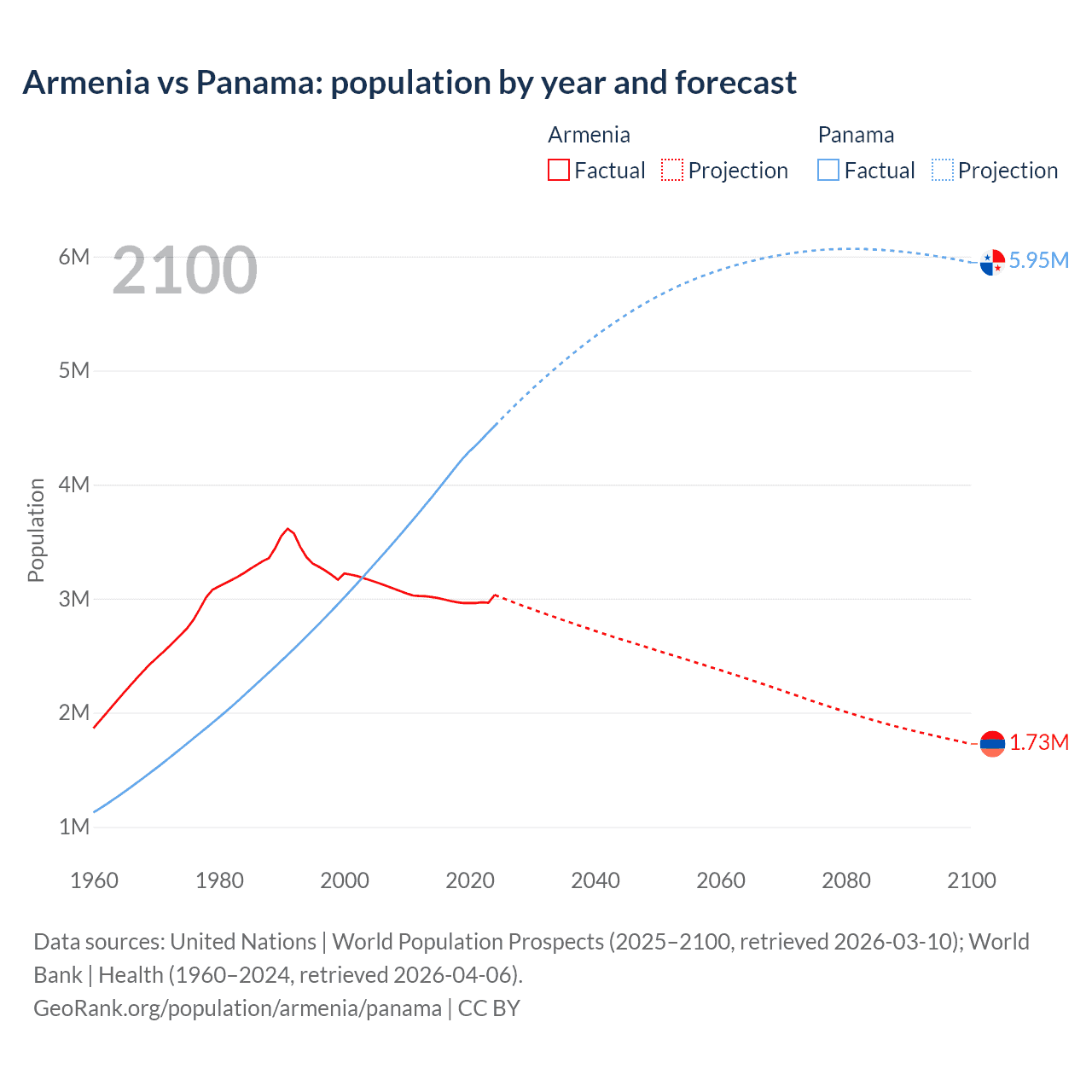 Armenia vs Panama: population by year and forecast

Armenia
Factual
Projection

Panama
Factual
Projection

2100

Population

6M
5M
4M
3M
2M
1M

5.95M
1.73M

1960
1980
2000
2020
2040
2060
2080
2100

Data sources: United Nations | World Population Prospects (2025–2100, retrieved 2026-03-10); World Bank | Health (1960–2024, retrieved 2026-04-06).
GeoRank.org/population/armenia/panama | CC BY